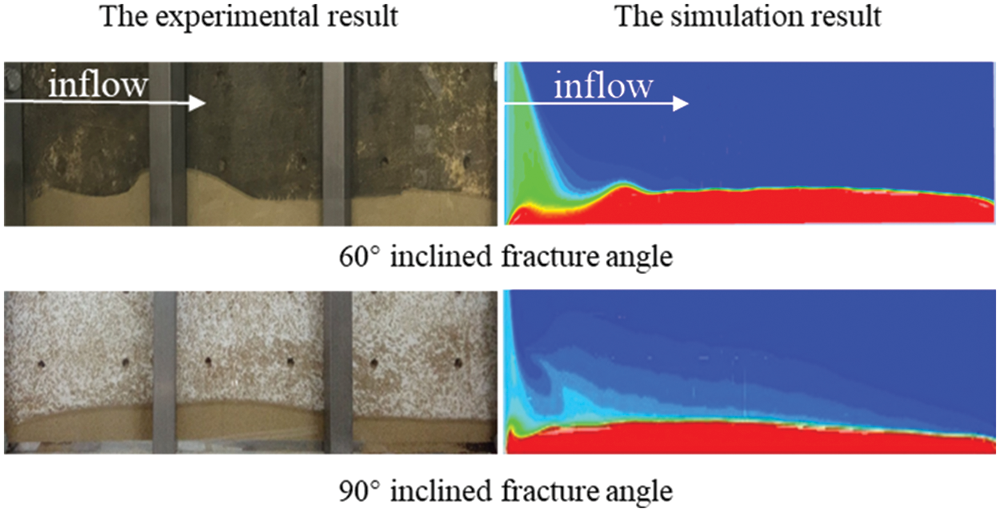 The experimental result

The simulation result

inflow

inflow

60° inclined fracture angle

90° inclined fracture angle